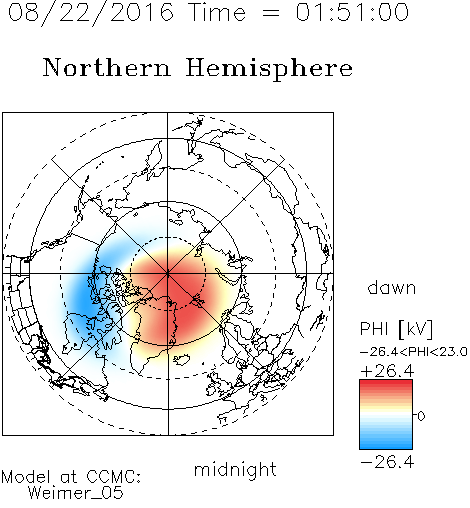 08/22/2016 Time = 01:51:00

Northern Hemisphere

dawn

PHI [kV]
-26.4<PHI<23.0
+26.4
0
-26.4

midnight

Model at CCMC:
Weimer_05